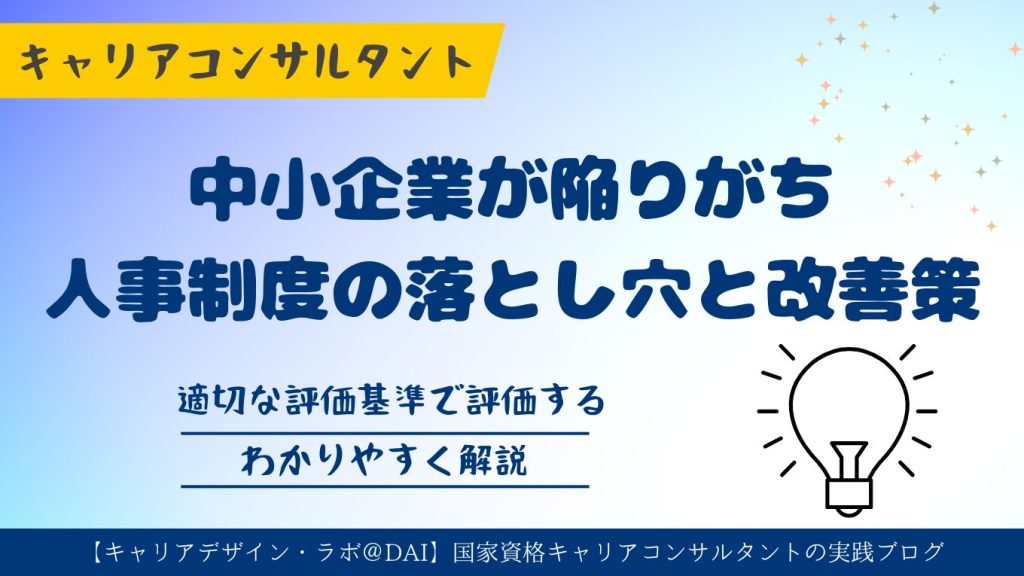 キャリアコンサルタント

中小企業が陥りがち
人事制度の落とし穴と改善策

適切な評価基準で評価する

わかりやすく解説

【キャリアデザイン・ラボ@DAI】国家資格キャリアコンサルタントの実践ブログ